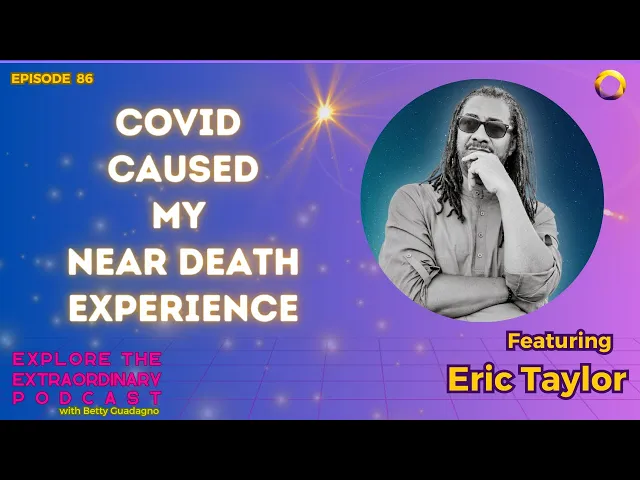 EPISODE 86

COVID CAUSED MY NEAR DEATH EXPERIENCE

EXPLORE THE EXTRAORDINARY PODCAST
with Betty Guadagno

Featuring
Eric Taylor